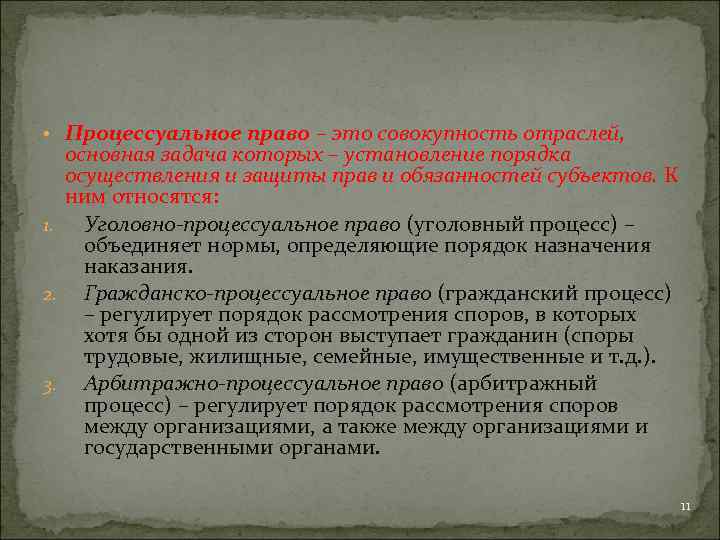 • Процессуальное право – это совокупность отраслей, основная задача которых – установление порядка осуществления и защиты прав и обязанностей субъектов. К ним относятся:

1. Уголовно-процессуальное право (уголовный процесс) – объединяет нормы, определяющие порядок назначения наказания.

2. Гражданско-процессуальное право (гражданский процесс) – регулирует порядок рассмотрения споров, в которых хотя бы одной из сторон выступает гражданин (споры трудовые, жилищные, семейные, имущественные и т.д.).

3. Арбитражно-процессуальное право (арбитражный процесс) – регулирует порядок рассмотрения споров между организациями, а также между организациями и государственными органами.

11